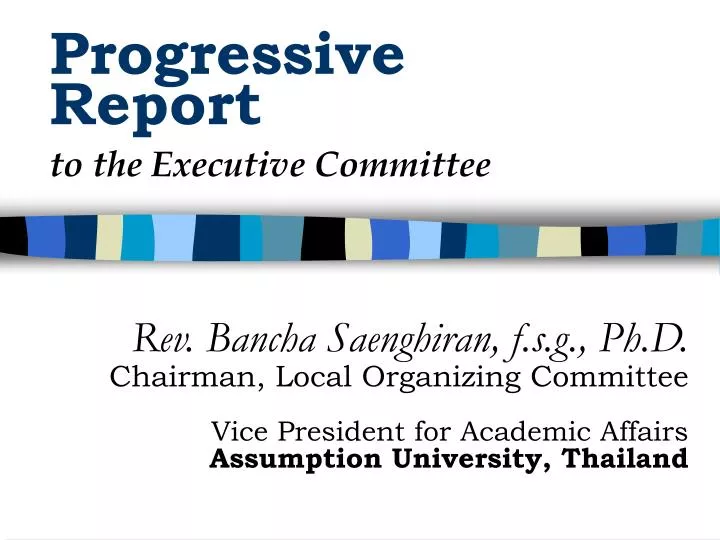 Progressive Report

to the Executive Committee

Rev. Bancha Saenghiran, f.s.g., Ph.D.
Chairman, Local Organizing Committee

Vice President for Academic Affairs
Assumption University, Thailand